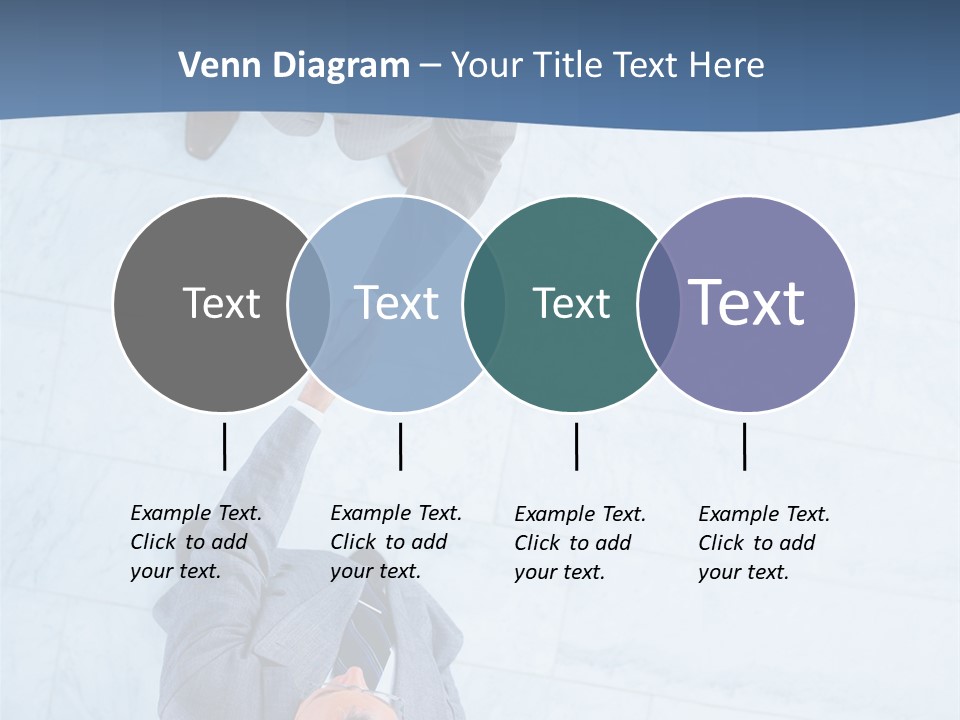 Venn Diagram – Your Title Text Here

Text

Text

Text

Text

Example Text. Click to add your text.

Example Text. Click to add your text.

Example Text. Click to add your text.

Example Text. Click to add your text.